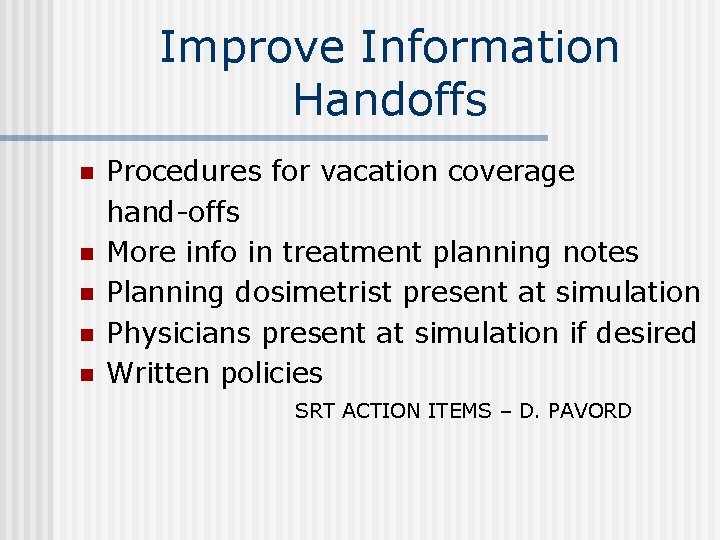 Improve Information Handoffs

- Procedures for vacation coverage hand-offs
- More info in treatment planning notes
- Planning dosimetrist present at simulation
- Physicians present at simulation if desired
- Written policies

SRT ACTION ITEMS – D. PAVORD